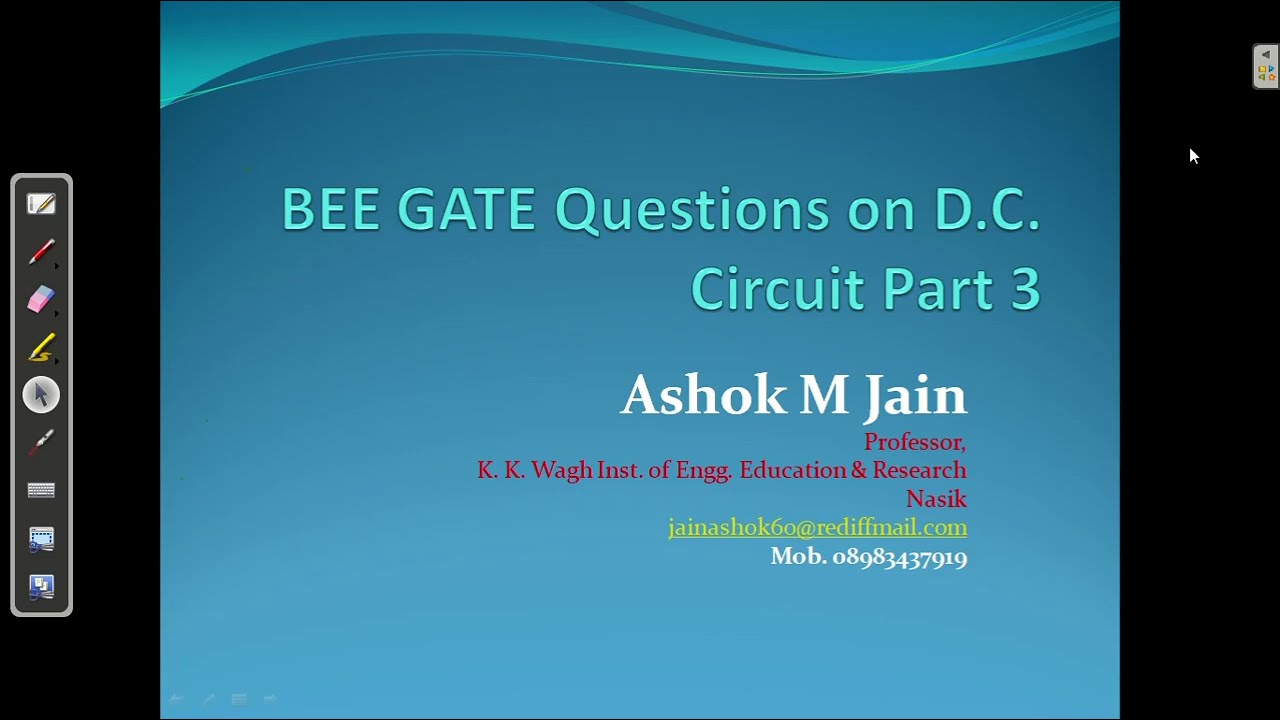 BEE GATE Questions on D.C. Circuit Part 3

Ashok M Jain

Professor,
K. K. Wagh Inst. of Engg. Education & Research
Nasik
jainashok60@rediffmail.com
Mob. 08983437919